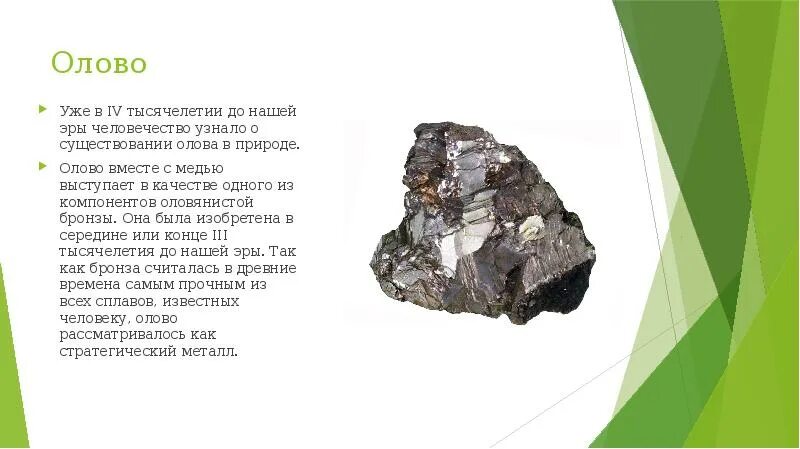 Олово

Уже в IV тысячелетии до нашей эры человечество узнало о существовании олова в природе.

Олово вместе с медью выступает в качестве одного из компонентов оловянистой бронзы. Она была изобретена в середине или конце III тысячелетия до нашей эры. Так как бронза считалась в древние времена самым прочным из всех сплавов, известных человеку, олово рассматривалось как стратегический металл.